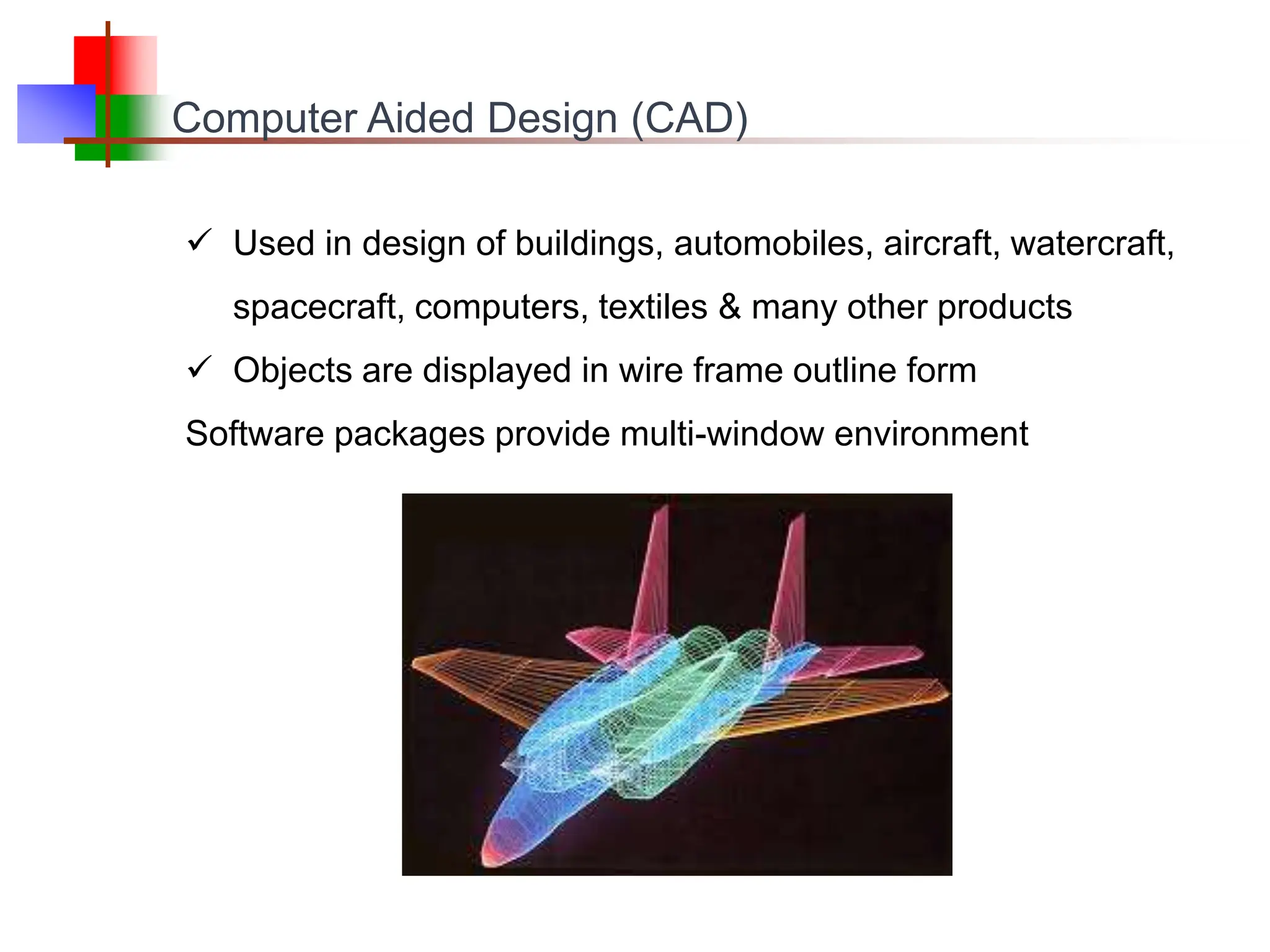 Computer Aided Design (CAD)

✓ Used in design of buildings, automobiles, aircraft, watercraft, spacecraft, computers, textiles & many other products

✓ Objects are displayed in wire frame outline form

Software packages provide multi-window environment